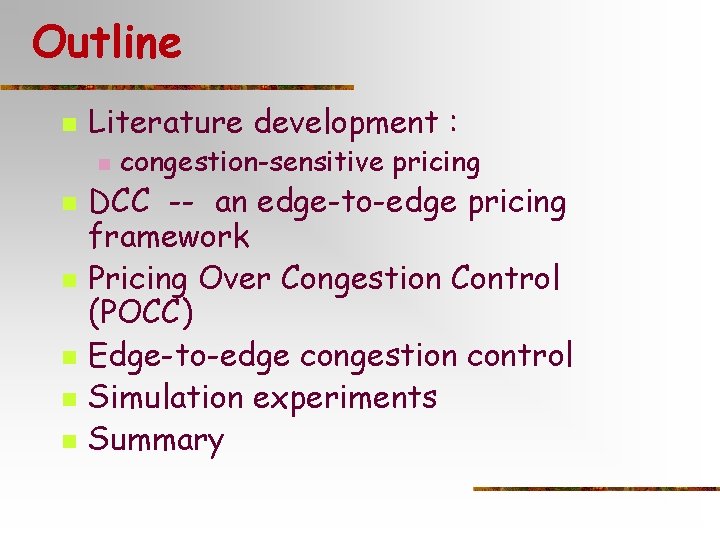 Outline

Literature development :
congestion-sensitive pricing
DCC -- an edge-to-edge pricing framework
Pricing Over Congestion Control (POCC)
Edge-to-edge congestion control
Simulation experiments
Summary